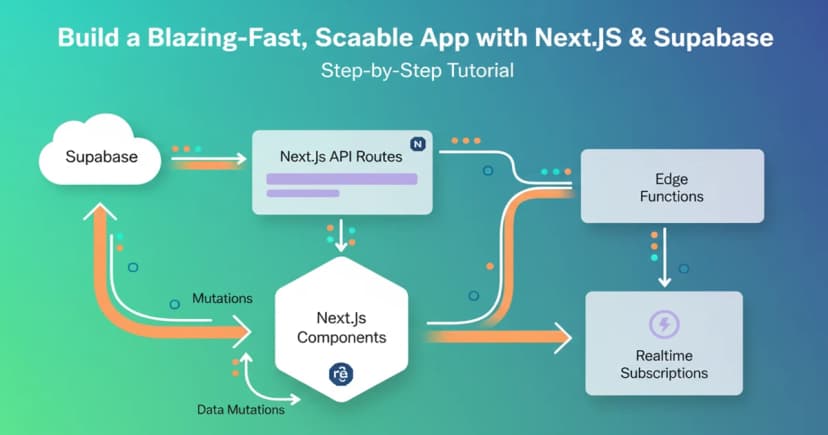 Build a Blazing-Fast, Scaable App with Next.JS & Supabase

Step-by-Step Tutorial

Supabase

Next.Js API Routes

N

Edge Functions

Mutations

Next.Js Components

Realtime Subscriptions

Data Mutations